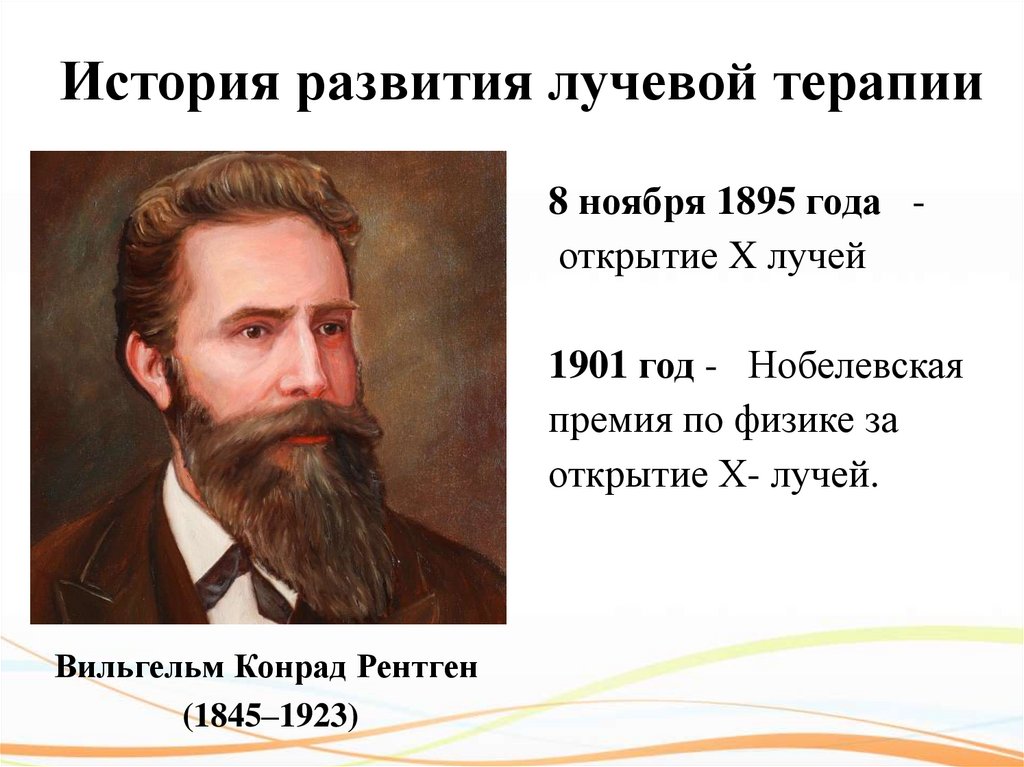 История развития лучевой терапии

8 ноября 1895 года -
открытие Х лучей

1901 год - Нобелевская премия по физике за открытие Х- лучей.

Вильгельм Конрад Рентген
(1845–1923)